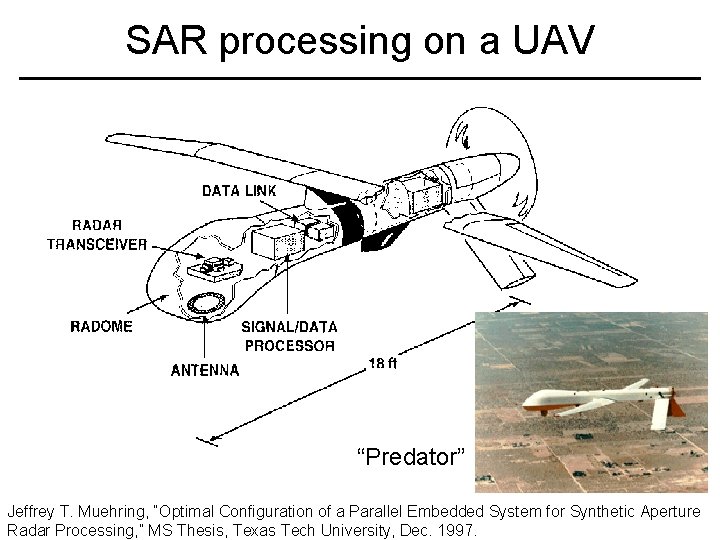 SAR processing on a UAV

DATA LINK

RADAR TRANSCEIVER

RADOME

ANTENNA

SIGNAL/DATA PROCESSOR

18 ft

"Predator"

Jeffrey T. Muehring, "Optimal Configuration of a Parallel Embedded System for Synthetic Aperture Radar Processing," MS Thesis, Texas Tech University, Dec. 1997.